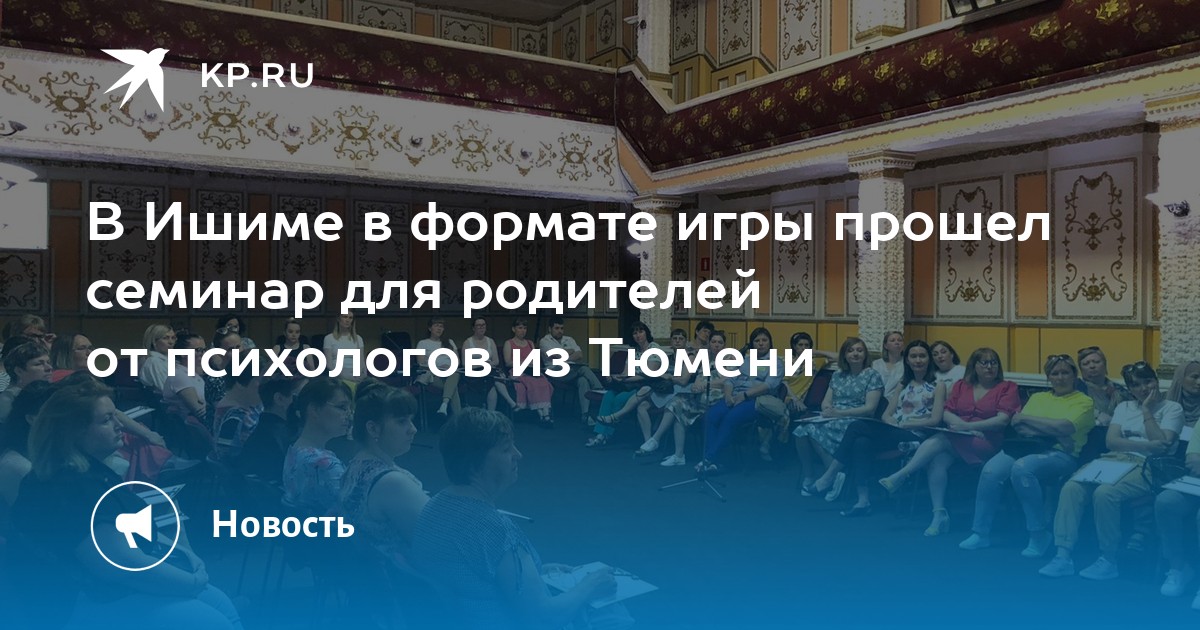 KP.RU

В Ишиме в формате игры прошел семинар для родителей от психологов из Тюмени

Новость